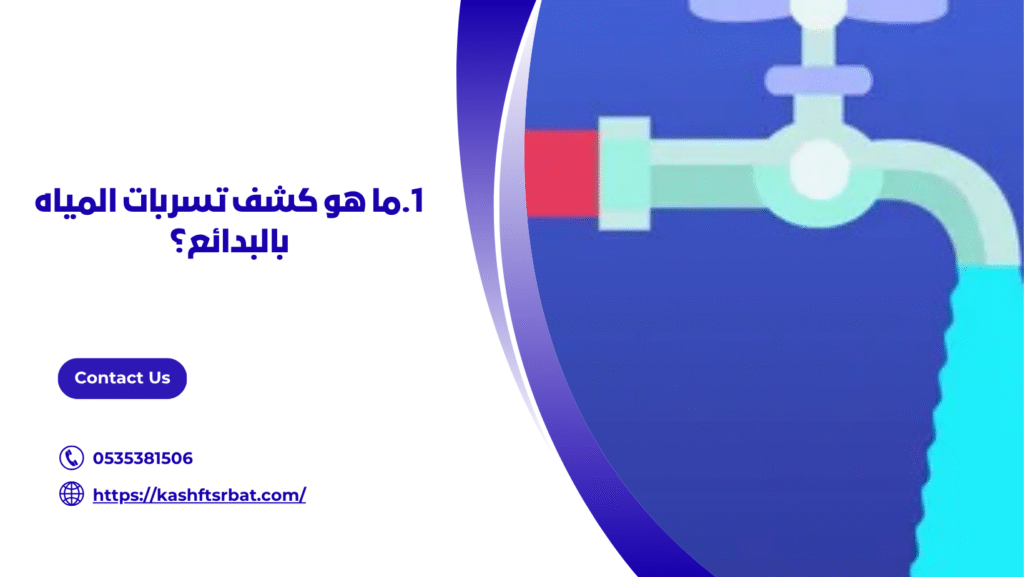 1.ما هو كشف تسربات المياه بالبدائع؟

Contact Us

0535381506

https://kashftsrbat.com/